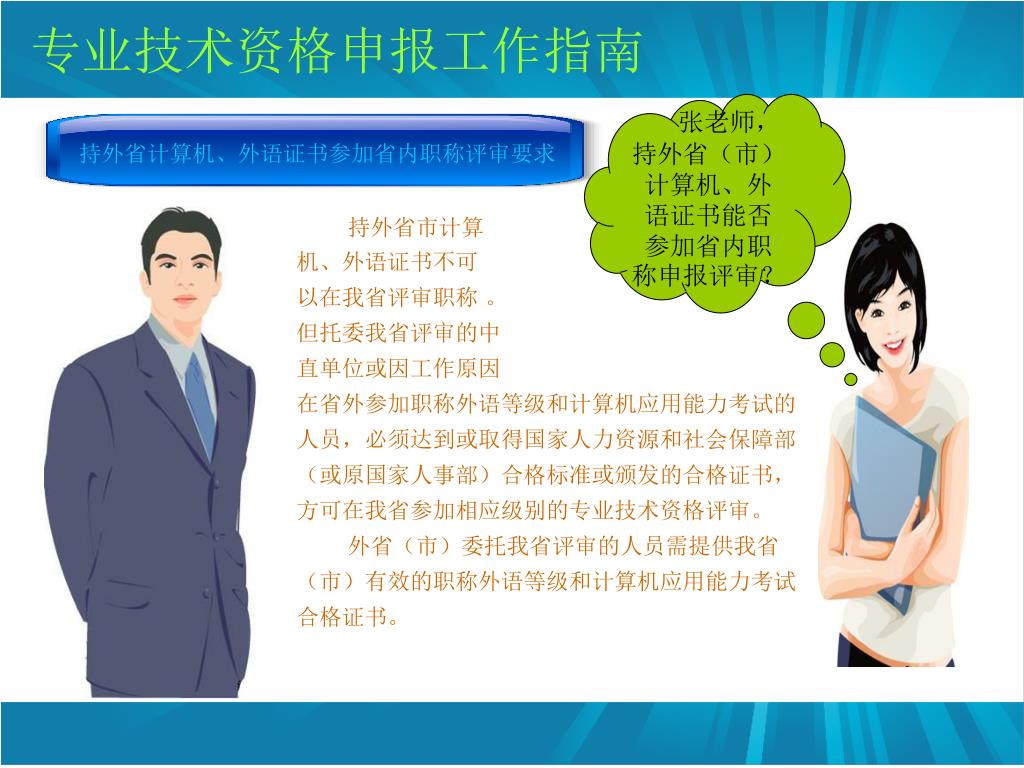 专业技术资格申报工作指南

持外省计算机、外语证书参加省内职称评审要求

张老师，持外省（市）计算机、外语证书能否参加省内职称申报评审?

持外省市计算机、外语证书不可以在我省评审职称 。但托委我省评审的中直单位或因工作原因在省外参加职称外语等级和计算机应用能力考试的人员，必须达到或取得国家人力资源和社会保障部（或原国家人事部）合格标准或颁发的合格证书，方可在我省参加相应级别的专业技术资格评审。

外省（市）委托我省评审的人员需提供我省（市）有效的职称外语等级和计算机应用能力考试合格证书。